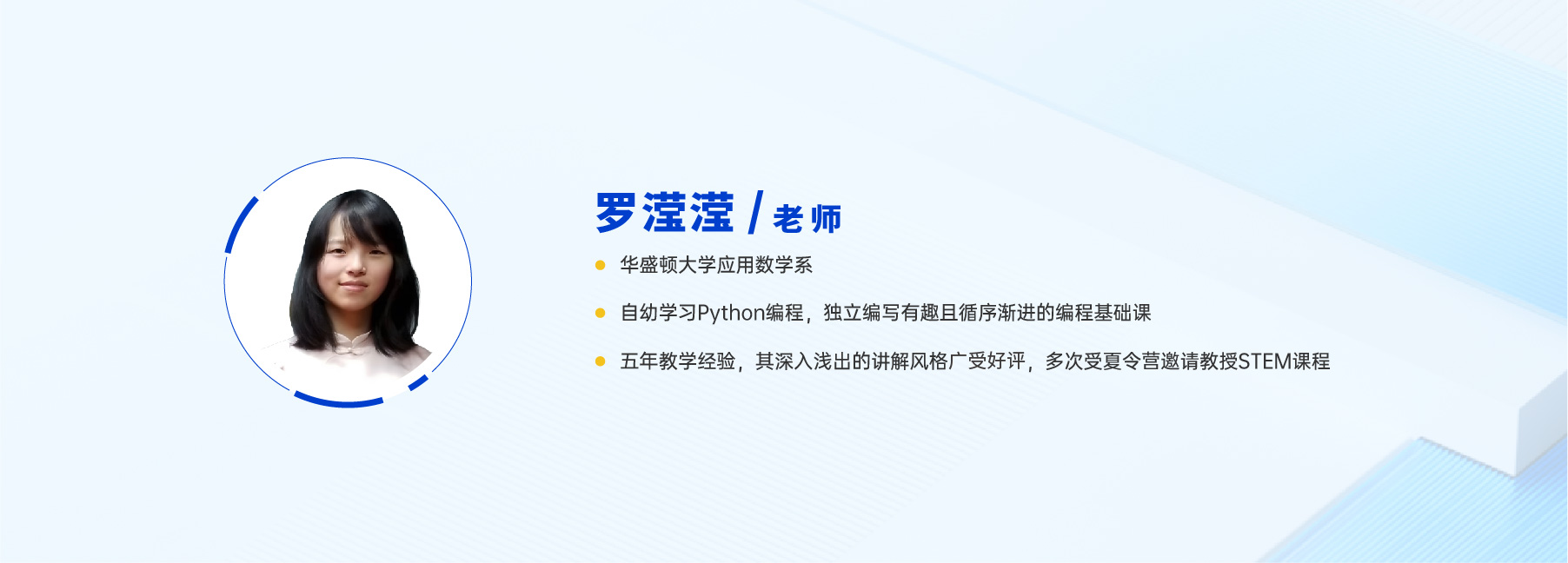 罗滢滢 / 老师

华盛顿大学应用数学系

自幼学习Python编程，独立编写有趣且循序渐进的编程基础课

五年教学经验，其深入浅出的讲解风格广受好评，多次受夏令营邀请教授STEM课程